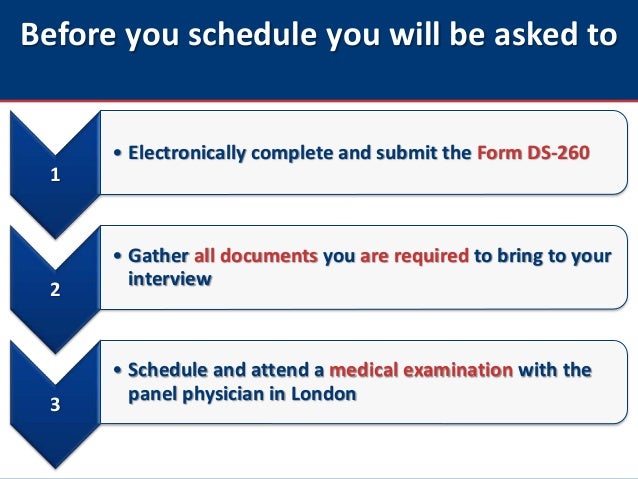 Before you schedule you will be asked to

1

• Electronically complete and submit the Form DS-260

2

• Gather all documents you are required to bring to your interview

3

• Schedule and attend a medical examination with the panel physician in London